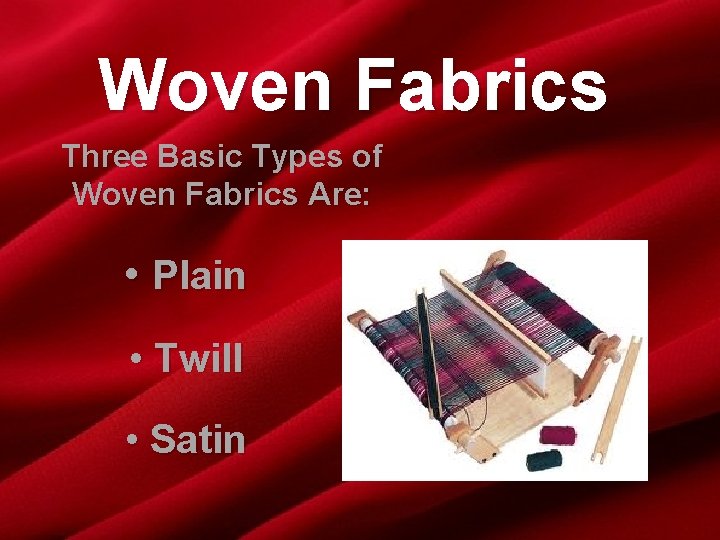 Woven Fabrics

Three Basic Types of Woven Fabrics Are:

• Plain

• Twill

• Satin